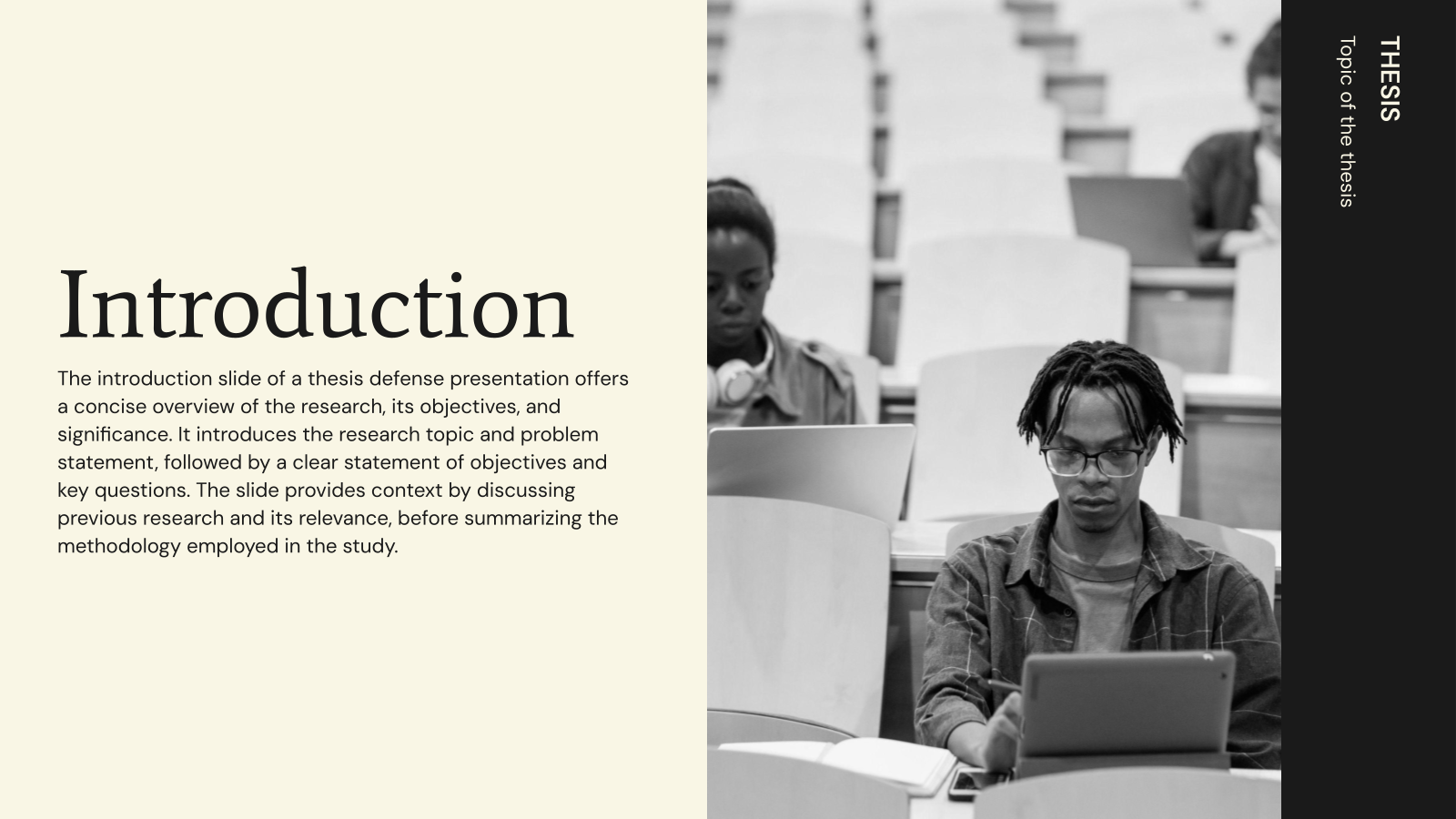 Introduction

The introduction slide of a thesis defense presentation offers a concise overview of the research, its objectives, and significance. It introduces the research topic and problem statement, followed by a clear statement of objectives and key questions. The slide provides context by discussing previous research and its relevance, before summarizing the methodology employed in the study.

THESIS

Topic of the thesis